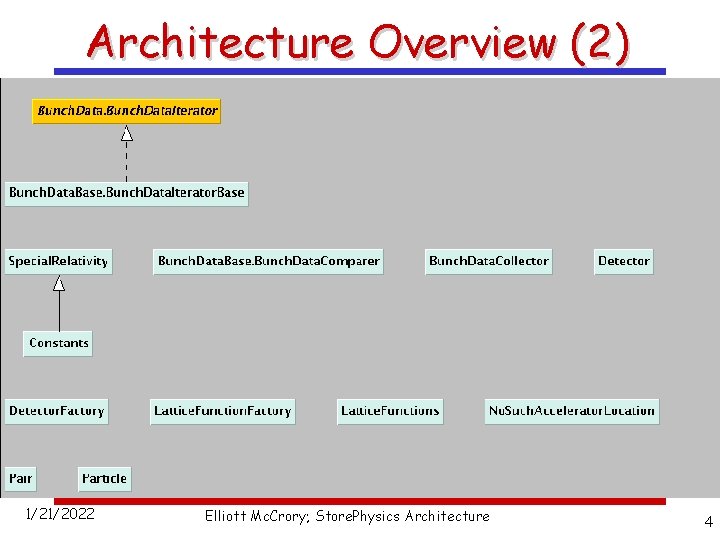 Architecture Overview (2)

BunchData.BunchDataIterator

BunchDataBase.BunchDataIteratorBase

SpecialRelativity

BunchDataBase.BunchDataComparer

BunchDataCollector

Detector

Constants

DetectorFactory

LatticeFunctionFactory

LatticeFunctions

NoSuchAcceleratorLocation

Pair

Particle

1/21/2022

Elliott McCrory; StorePhysics Architecture

4